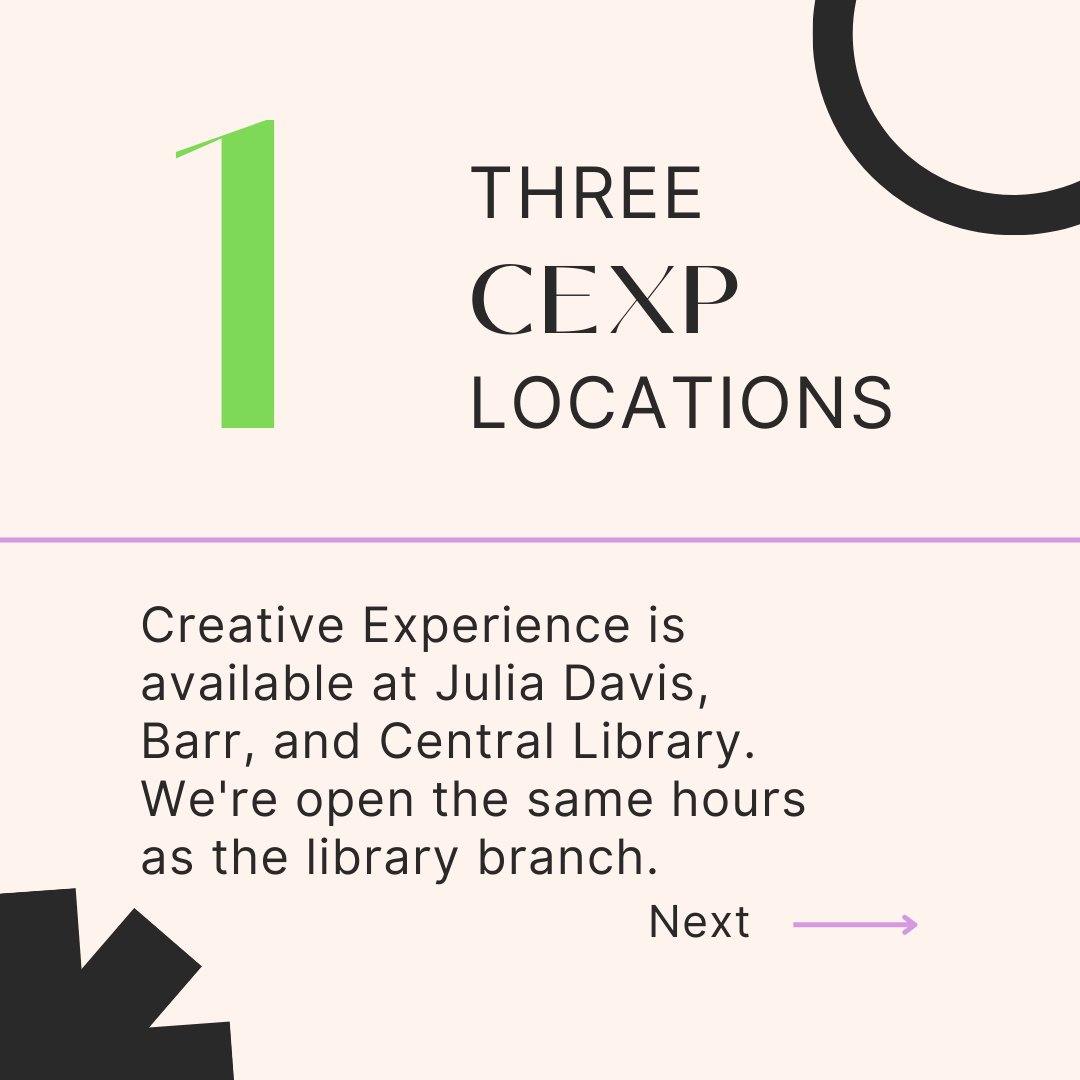 1

THREE
CEXP
LOCATIONS

Creative Experience is available at Julia Davis, Barr, and Central Library. We're open the same hours as the library branch.

Next